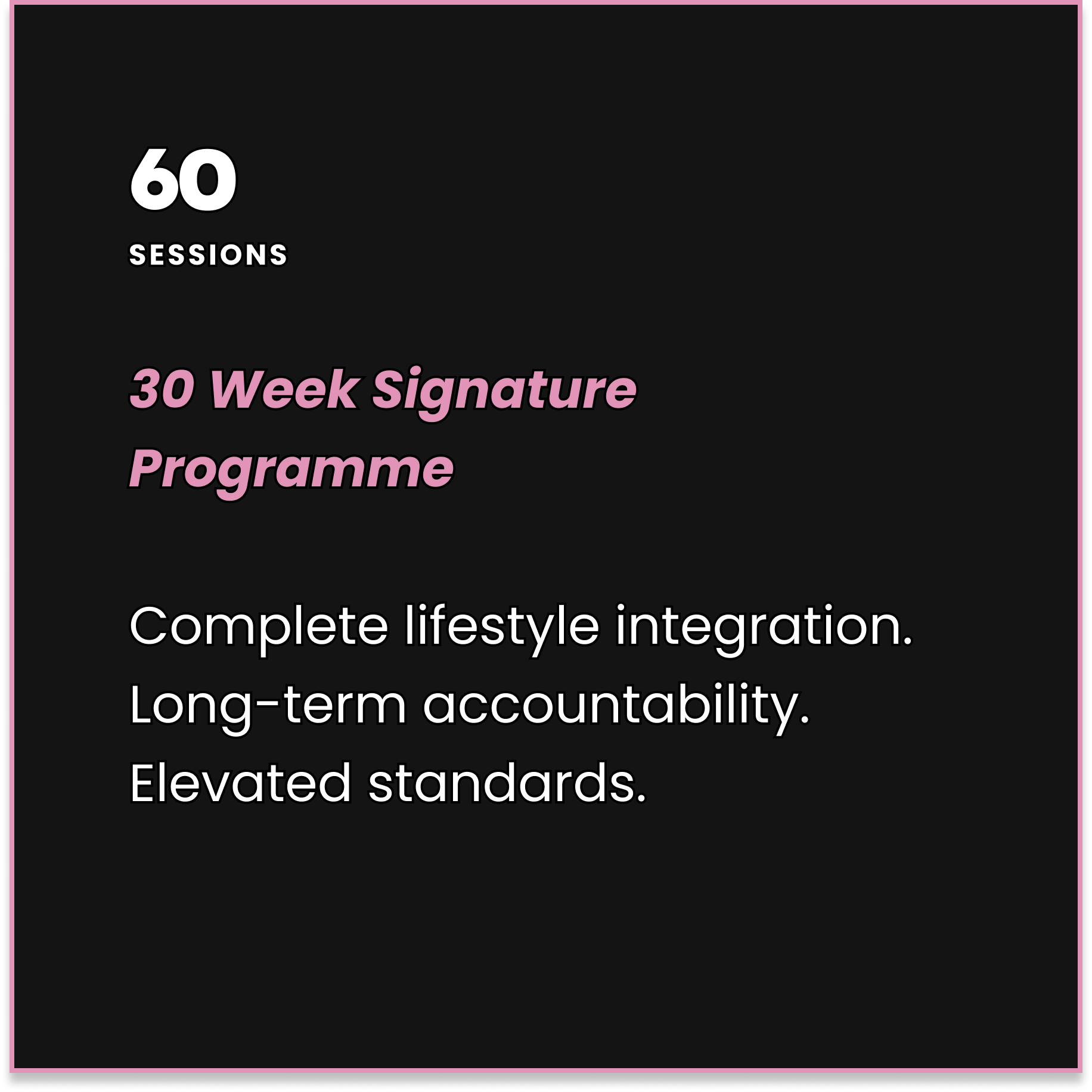 60

SESSIONS

30 Week Signature Programme

Complete lifestyle integration.
Long-term accountability.
Elevated standards.